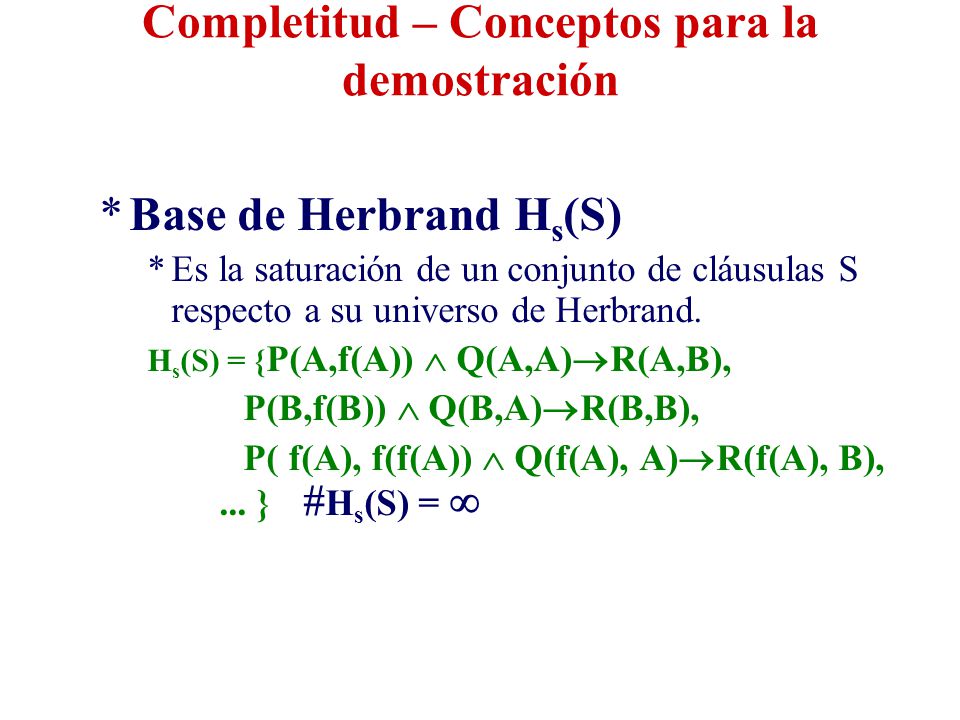 Completitud – Conceptos para la demostración

* Base de Herbrand $H_s(S)$

* Es la saturación de un conjunto de cláusulas S respecto a su universo de Herbrand.

$H_s(S) = \{P(A,f(A)) \wedge Q(A,A) \rightarrow R(A,B),$

$P(B,f(B)) \wedge Q(B,A) \rightarrow R(B,B),$

$P( f(A), f(f(A)) \wedge Q(f(A), A) \rightarrow R(f(A), B),$

$... \}$ $\#H_s(S) = \infty$